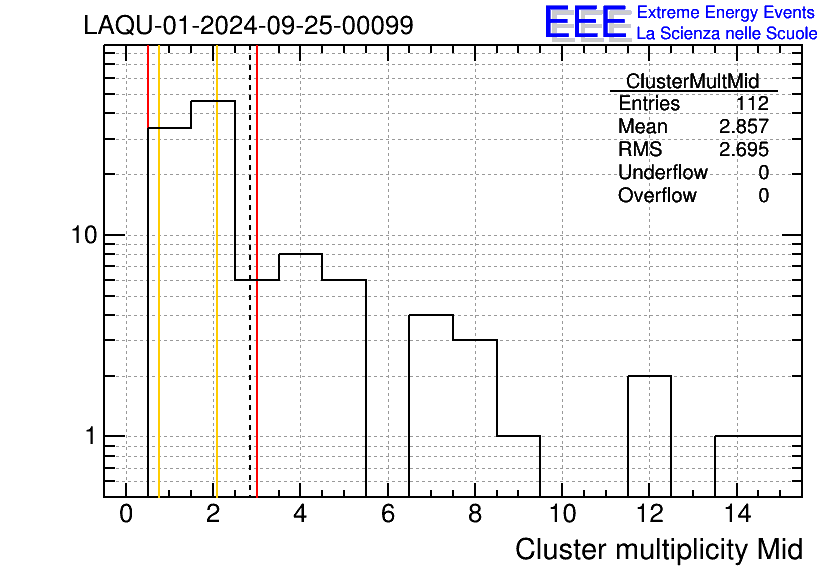 LAQU-01-2024-09-25-00099

EEE Extreme Energy Events
La Scienza nelle Scuole

| ClusterMultMid | |
|---|---|
| Entries | 112 |
| Mean | 2.857 |
| RMS | 2.695 |
| Underflow | 0 |
| Overflow | 0 |

10
1
0 2 4 6 8 10 12 14
Cluster multiplicity Mid